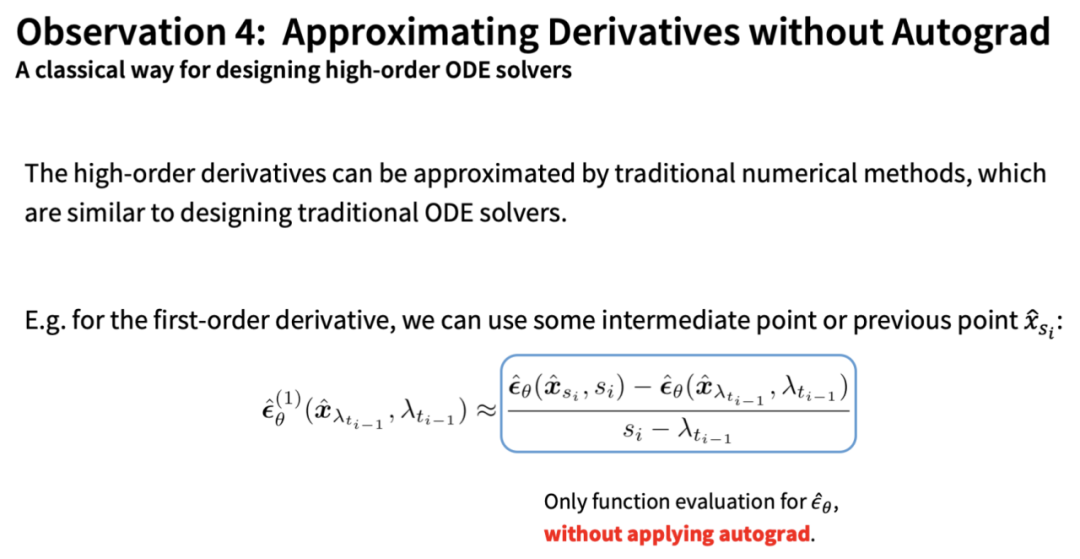 Observation 4: Approximating Derivatives without Autograd
A classical way for designing high-order ODE solvers

The high-order derivatives can be approximated by traditional numerical methods, which are similar to designing traditional ODE solvers.

E.g. for the first-order derivative, we can use some intermediate point or previous point $\hat{x}_{s_i}$:

$\hat{\boldsymbol{\epsilon}}_\theta^{(1)}(\hat{\boldsymbol{x}}_{\lambda_{t_{i-1}}}, \lambda_{t_{i-1}}) \approx \frac{\hat{\boldsymbol{\epsilon}}_\theta(\hat{\boldsymbol{x}}_{s_i}, s_i) - \hat{\boldsymbol{\epsilon}}_\theta(\hat{\boldsymbol{x}}_{\lambda_{t_{i-1}}}, \lambda_{t_{i-1}})}{s_i - \lambda_{t_{i-1}}}$

Only function evaluation for $\hat{\epsilon}_\theta$,
without applying autograd.